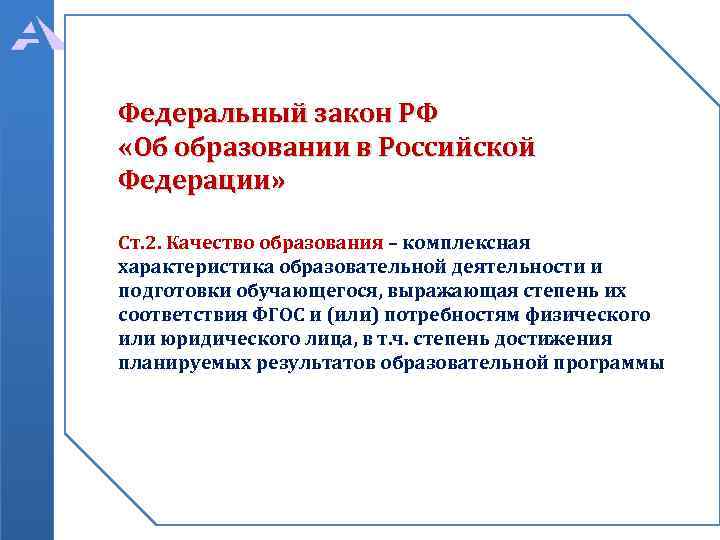 Федеральный закон РФ «Об образовании в Российской Федерации»

Ст.2. Качество образования – комплексная характеристика образовательной деятельности и подготовки обучающегося, выражающая степень их соответствия ФГОС и (или) потребностям физического или юридического лица, в т.ч. степень достижения планируемых результатов образовательной программы